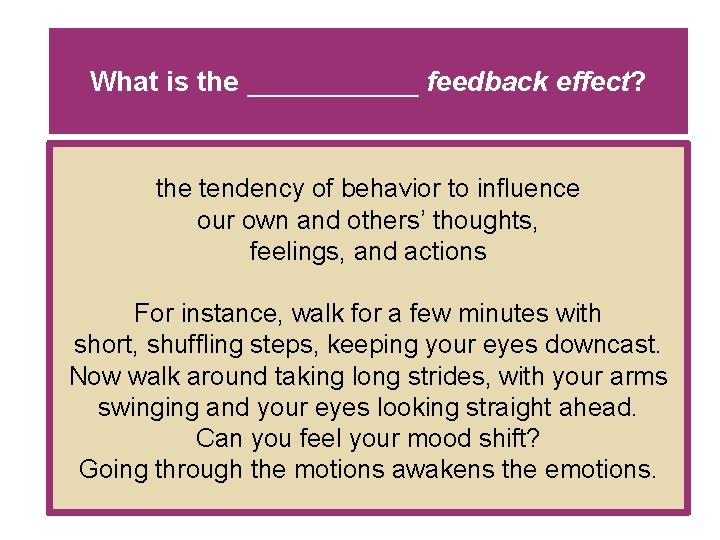 What is the ___________ feedback effect?

the tendency of behavior to influence our own and others' thoughts, feelings, and actions

For instance, walk for a few minutes with short, shuffling steps, keeping your eyes downcast. Now walk around taking long strides, with your arms swinging and your eyes looking straight ahead. Can you feel your mood shift? Going through the motions awakens the emotions.